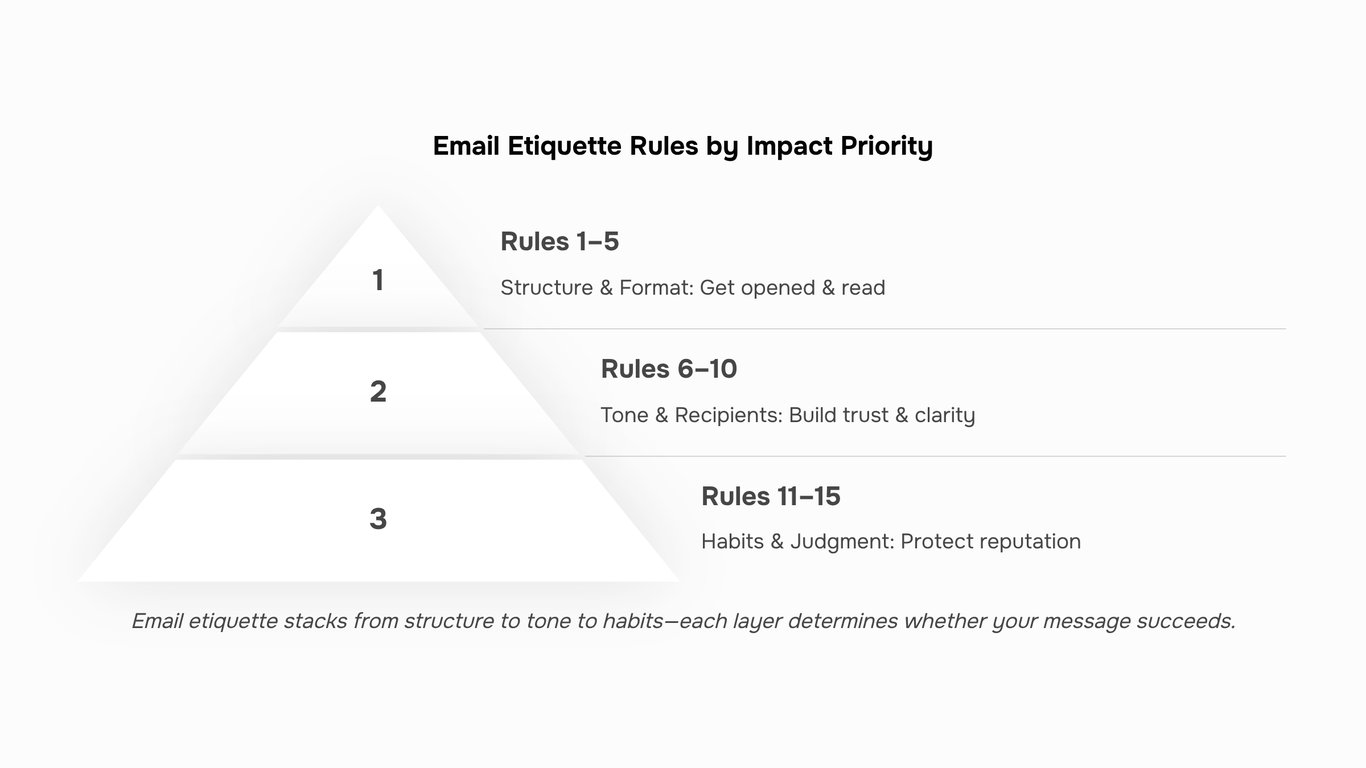 Email Etiquette Rules by Impact Priority

1

Rules 1–5

Structure & Format: Get opened & read

2

Rules 6–10

Tone & Recipients: Build trust & clarity

3

Rules 11–15

Habits & Judgment: Protect reputation

Email etiquette stacks from structure to tone to habits—each layer determines whether your message succeeds.